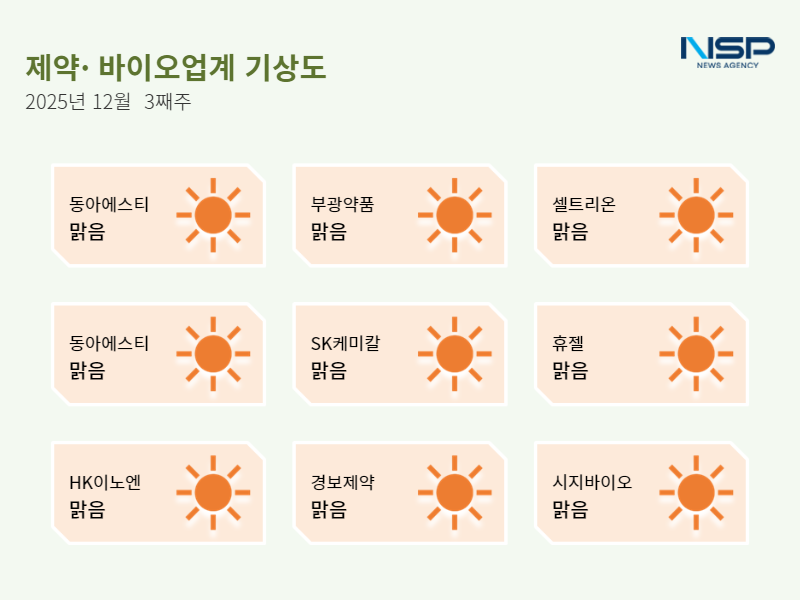 제약· 바이오업계 기상도
2025년 12월 3째주

NSP
NEWS AGENCY

동아에스티
맑음

부광약품
맑음

셀트리온
맑음

동아에스티
맑음

SK케미칼
맑음

휴젤
맑음

HK이노엔
맑음

경보제약
맑음

시지바이오
맑음